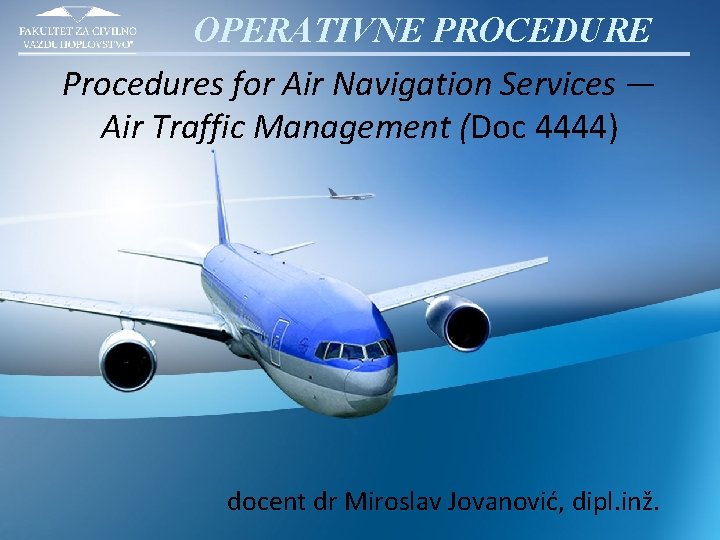 FAKULTET ZA CIVILNO VAZDUHOPLOVSTVO

OPERATIVNE PROCEDURE

Procedures for Air Navigation Services — Air Traffic Management (Doc 4444)

docent dr Miroslav Jovanović, dipl.inž.